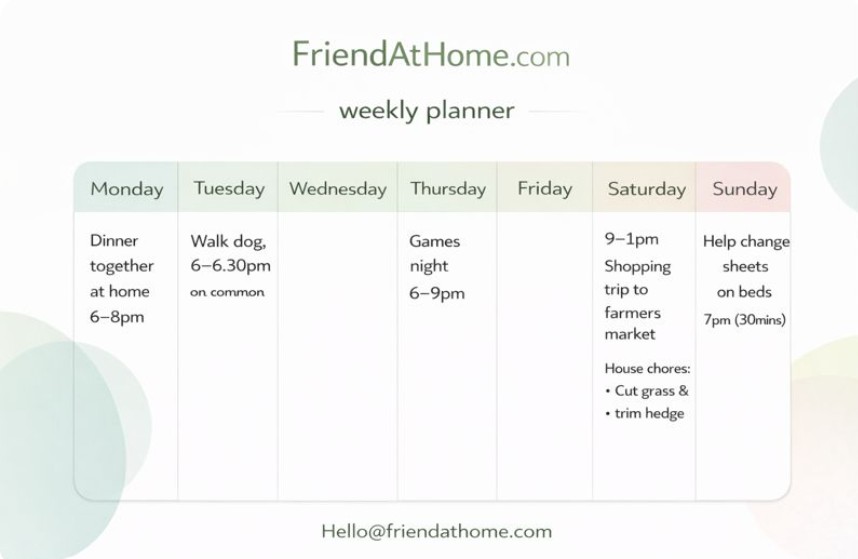 FriendAtHome.com

weekly planner

| Monday | Tuesday | Wednesday | Thursday | Friday | Saturday | Sunday |
|---|---|---|---|---|---|---|
| Dinner together at home 6–8pm | Walk dog, 6–6.30pm on common | | Games night 6–9pm | | 9–1pm Shopping trip to farmers market House chores: • Cut grass & • trim hedge | Help change sheets on beds 7pm (30mins) |

Hello@friendathome.com